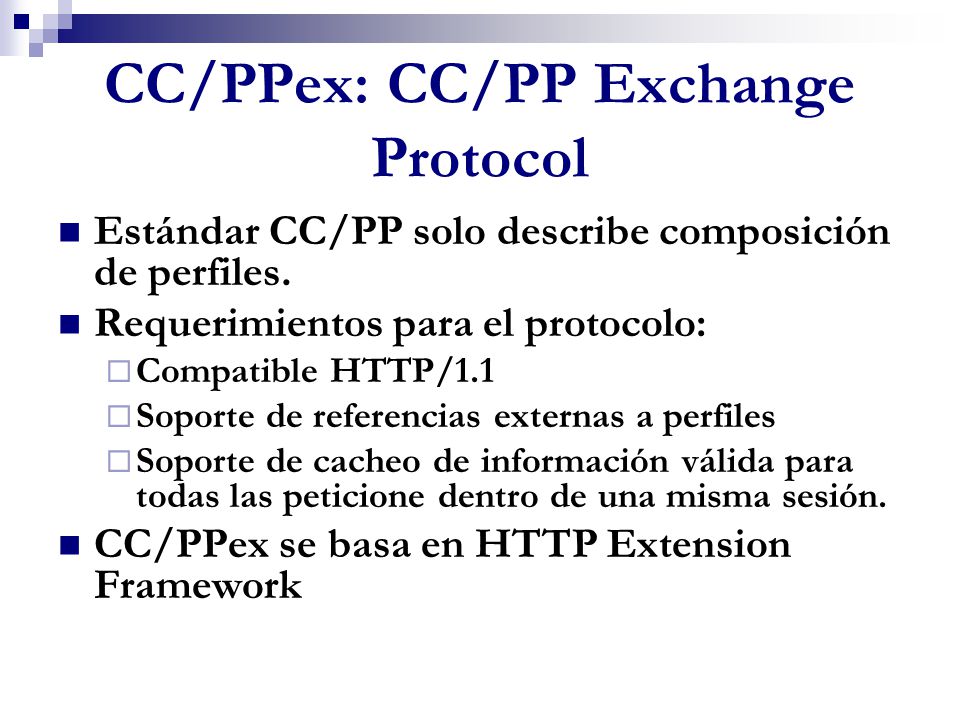 CC/PPex: CC/PP Exchange Protocol

Estándar CC/PP solo describe composición de perfiles.

Requerimientos para el protocolo:

Compatible HTTP/1.1

Soporte de referencias externas a perfiles

Soporte de cacheo de información válida para todas las peticione dentro de una misma sesión.

CC/PPex se basa en HTTP Extension Framework